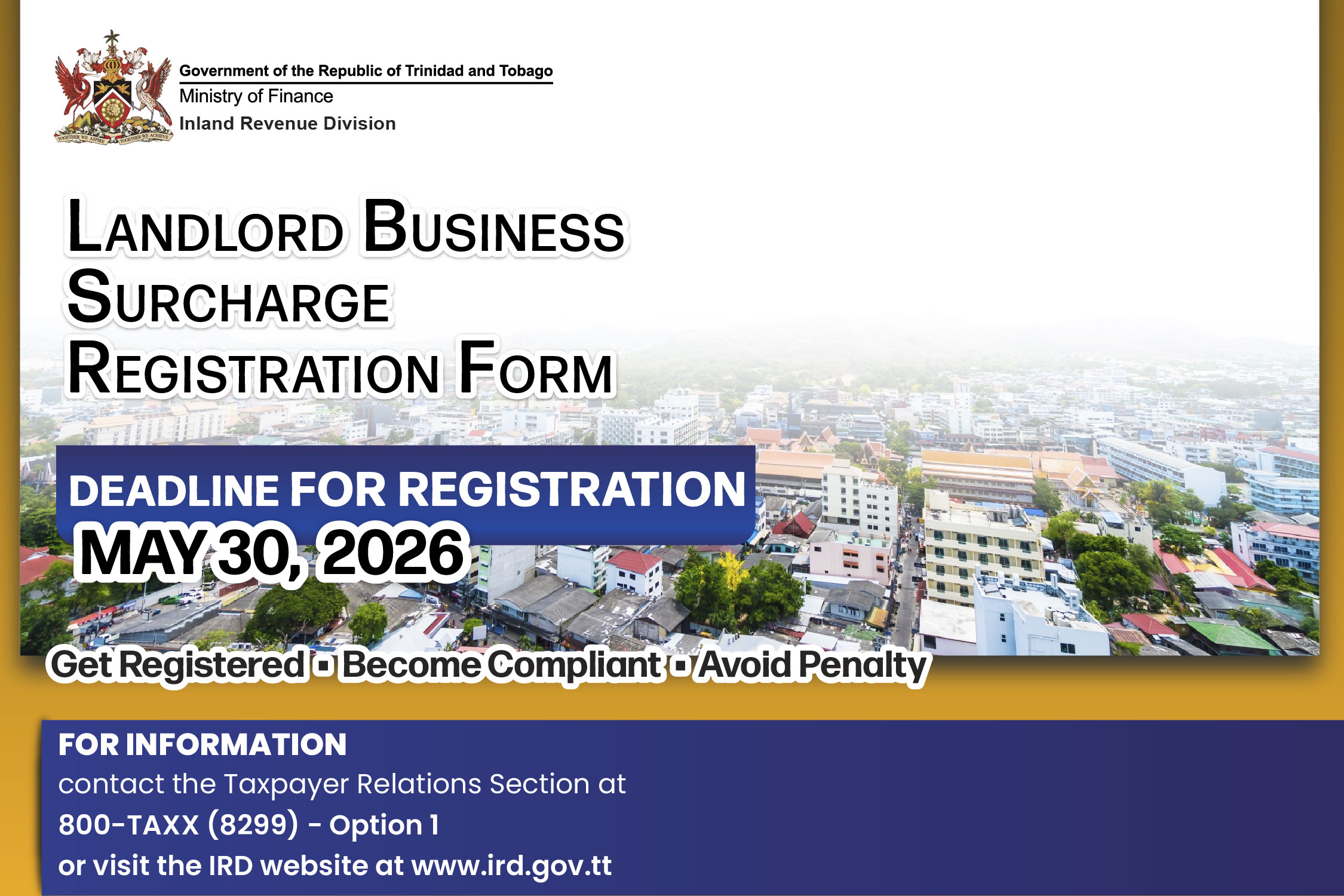 TOGETHER WE ASPIRE TOGETHER WE ACHIEVE

Government of the Republic of Trinidad and Tobago
Ministry of Finance
Inland Revenue Division

LANDLORD BUSINESS SURCHARGE REGISTRATION FORM

DEADLINE FOR REGISTRATION
MAY 30, 2026

Get Registered ▪ Become Compliant ▪ Avoid Penalty

FOR INFORMATION
contact the Taxpayer Relations Section at
800-TAXX (8299) - Option 1
or visit the IRD website at www.ird.gov.tt